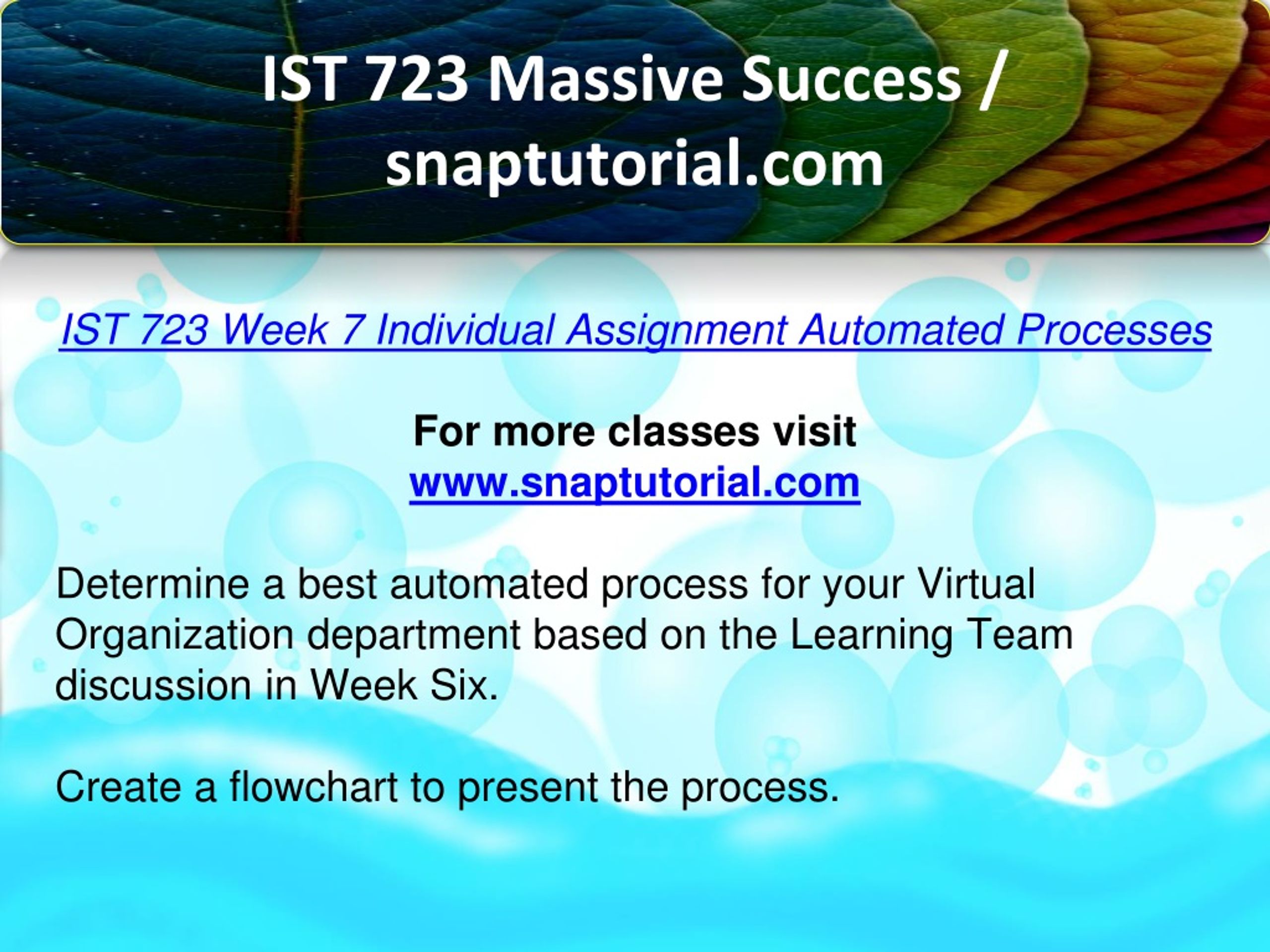 IST 723 Massive Success / snaptutorial.com

IST 723 Week 7 Individual Assignment Automated Processes

For more classes visit
www.snaptutorial.com

Determine a best automated process for your Virtual Organization department based on the Learning Team discussion in Week Six.

Create a flowchart to present the process.